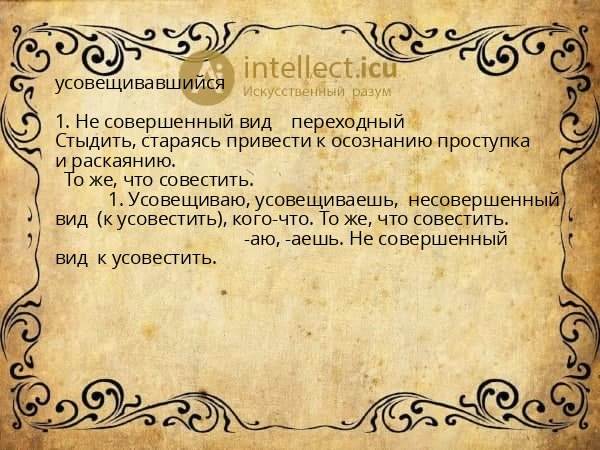 intellect.icu
Искусственный разум

усовещивавшийся

1. Не совершенный вид переходный
Стыдить, стараясь привести к осознанию проступка и раскаянию.
То же, что совестить.
1. Усовещиваю, усовещиваешь, несовершенный вид (к усовестить), кого-что. То же, что совестить.
-аю, -аешь. Не совершенный вид к усовестить.